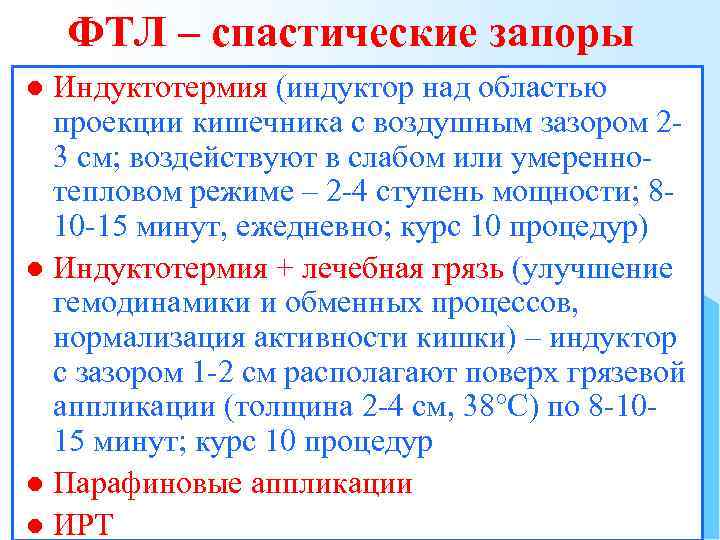 ФТЛ – спастические запоры

● Индуктотермия (индуктор над областью проекции кишечника с воздушным зазором 2-3 см; воздействуют в слабом или умеренно-тепловом режиме – 2-4 ступень мощности; 8-10-15 минут, ежедневно; курс 10 процедур)

● Индуктотермия + лечебная грязь (улучшение гемодинамики и обменных процессов, нормализация активности кишки) – индуктор с зазором 1-2 см располагают поверх грязевой аппликации (толщина 2-4 см, 38°С) по 8-10-15 минут; курс 10 процедур

● Парафиновые аппликации

● ИРТ